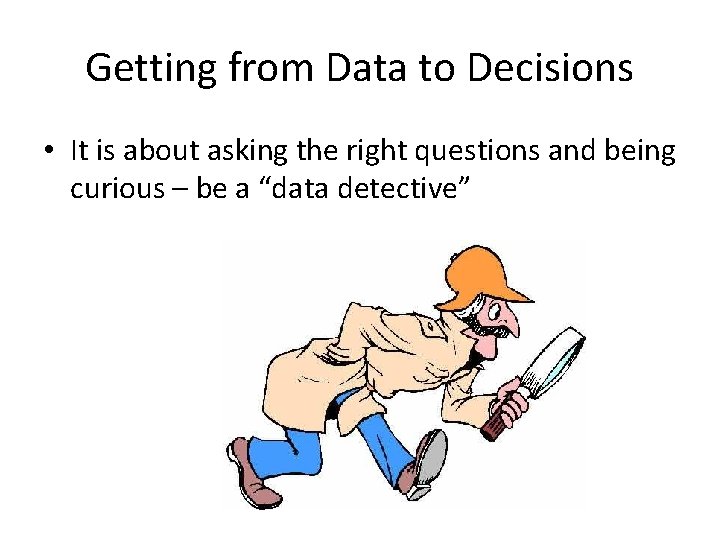 Getting from Data to Decisions

• It is about asking the right questions and being curious – be a “data detective”